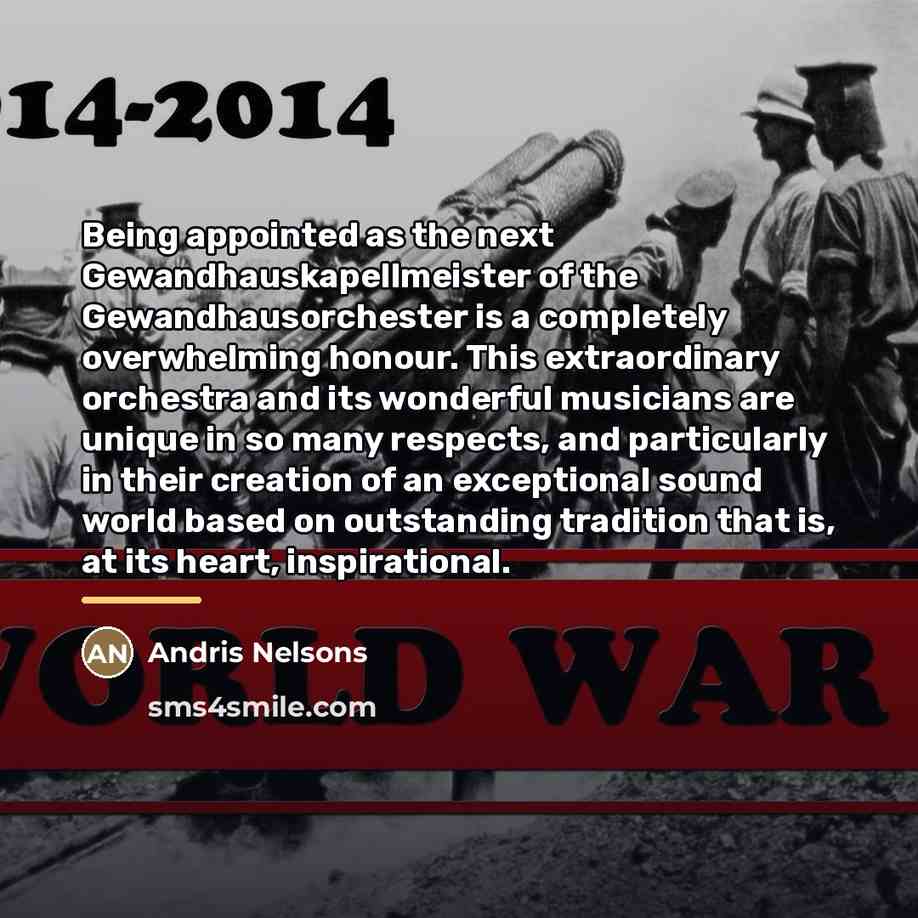 14-2014

Being appointed as the next Gewandhauskapellmeister of the Gewandhausorchester is a completely overwhelming honour. This extraordinary orchestra and its wonderful musicians are unique in so many respects, and particularly in their creation of an exceptional sound world based on outstanding tradition that is, at its heart, inspirational.

AN Andris Nelsons
sms4smile.com

ORLD WAR